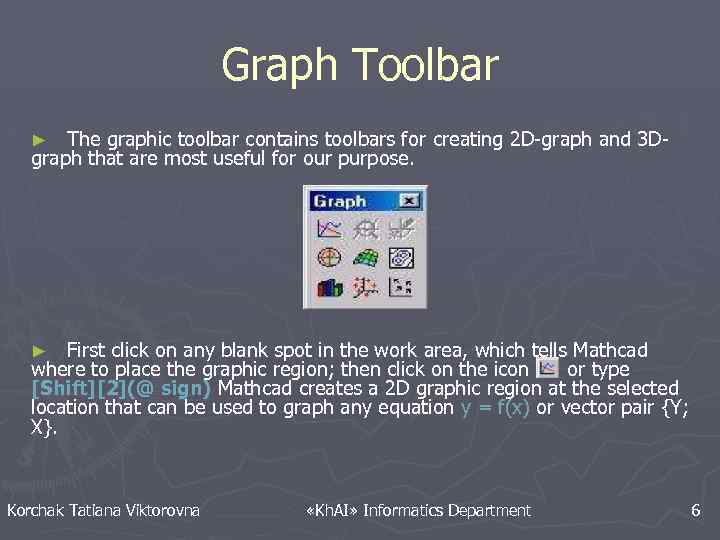 Graph Toolbar

► The graphic toolbar contains toolbars for creating 2D-graph and 3D-graph that are most useful for our purpose.

Graph

► First click on any blank spot in the work area, which tells Mathcad where to place the graphic region; then click on the icon or type [Shift][2](@ sign) Mathcad creates a 2D graphic region at the selected location that can be used to graph any equation y = f(x) or vector pair {Y; X}.

Korchak Tatiana Viktorovna «KhAI» Informatics Department 6